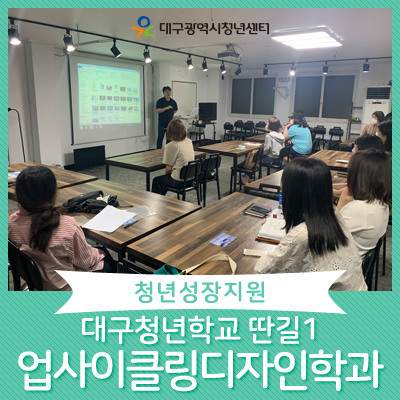 대구광역시청년센터

청년성장지원

대구청년학교 딴길1

업사이클링디자인학과